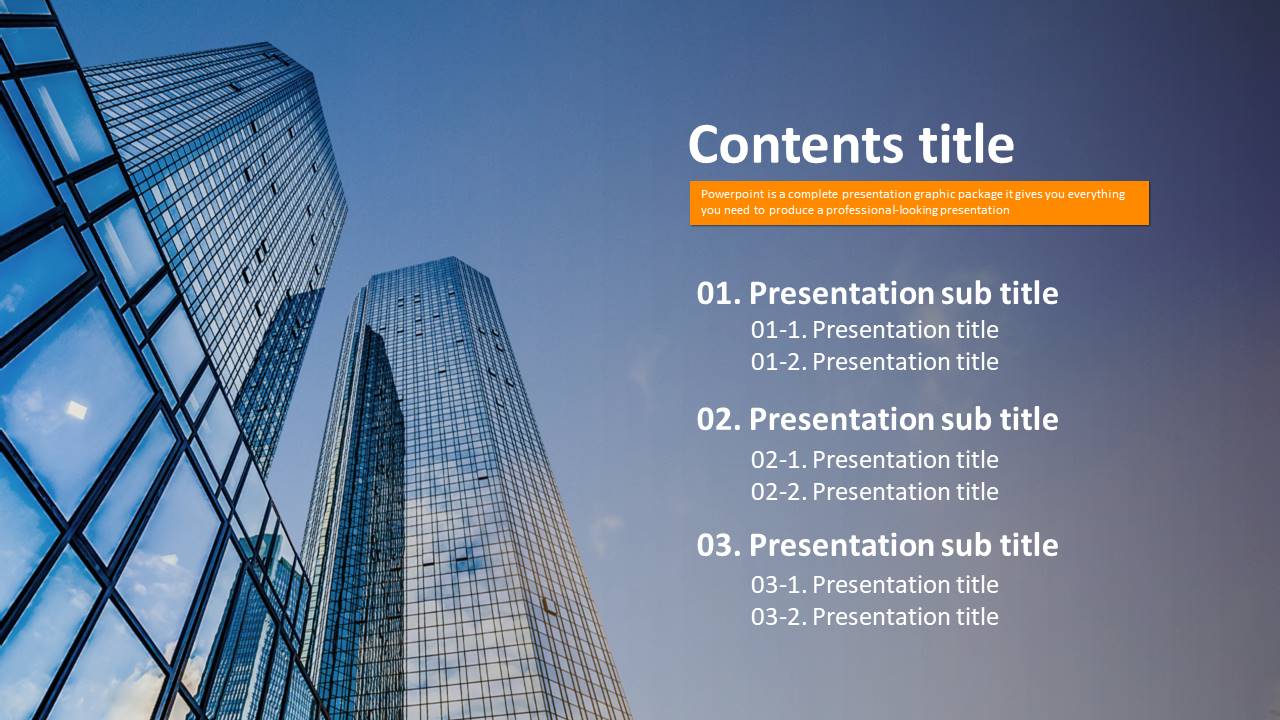 Contents title

Powerpoint is a complete presentation graphic package it gives you everything you need to produce a professional-looking presentation

01. Presentation sub title
01-1. Presentation title
01-2. Presentation title

02. Presentation sub title
02-1. Presentation title
02-2. Presentation title

03. Presentation sub title
03-1. Presentation title
03-2. Presentation title